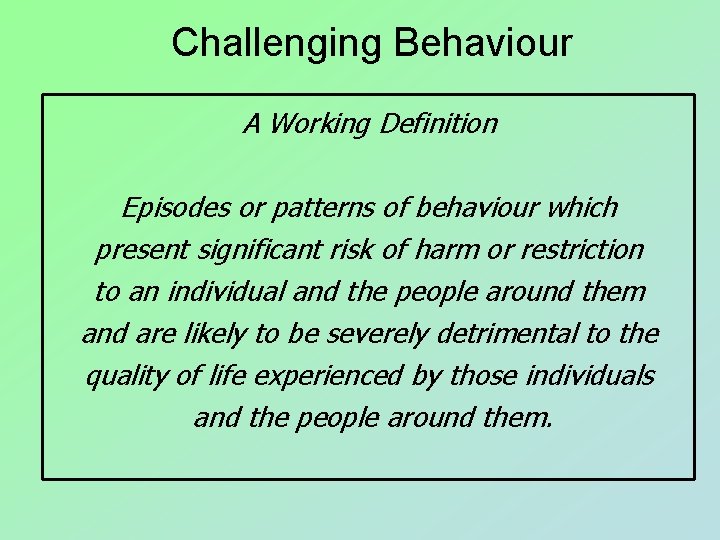 Challenging Behaviour

A Working Definition

Episodes or patterns of behaviour which present significant risk of harm or restriction to an individual and the people around them and are likely to be severely detrimental to the quality of life experienced by those individuals and the people around them.